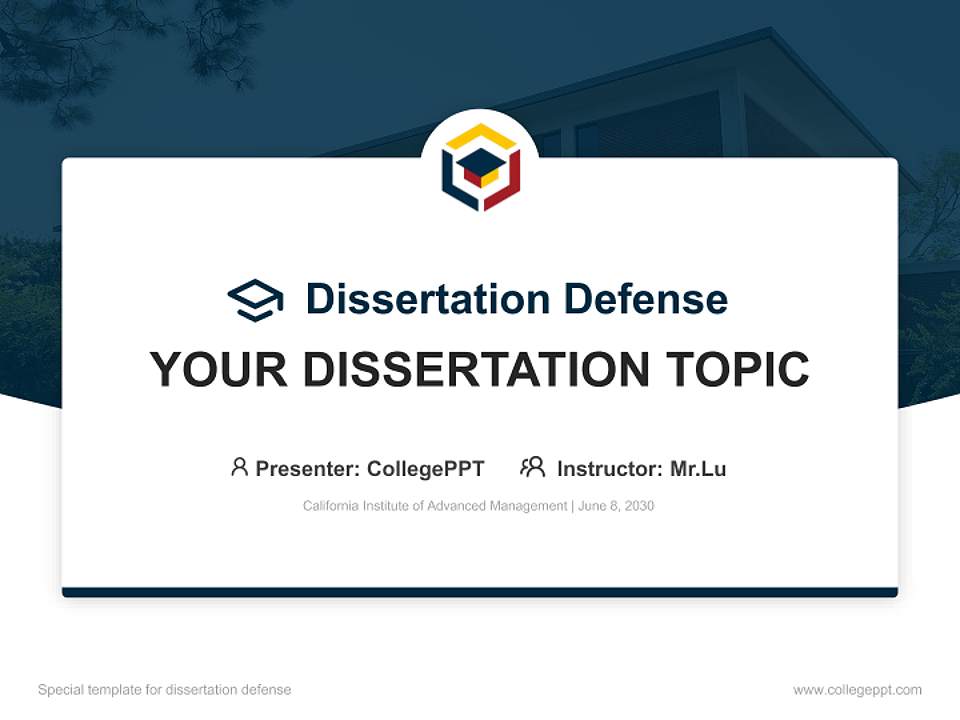 Dissertation Defense

YOUR DISSERTATION TOPIC

Presenter: CollegePPT Instructor: Mr.Lu

California Institute of Advanced Management | June 8, 2030

Special template for dissertation defense

www.collegeppt.com